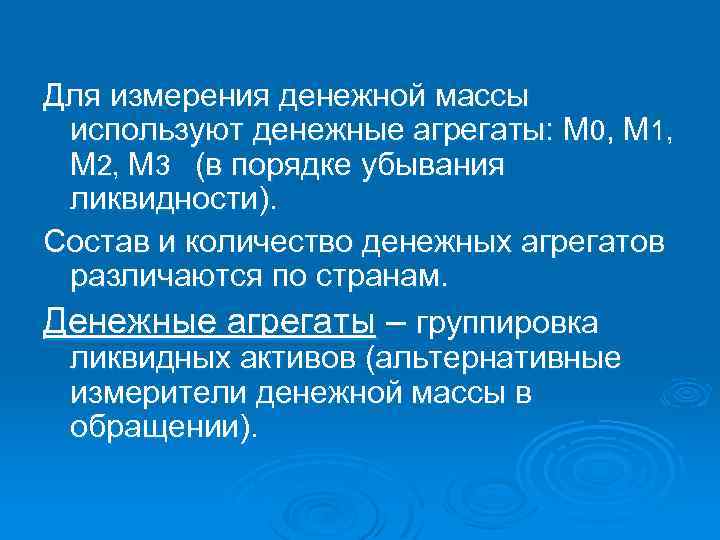 Для измерения денежной массы используют денежные агрегаты: М0, М1, М2, М3 (в порядке убывания ликвидности).

Состав и количество денежных агрегатов различаются по странам.

Денежные агрегаты – группировка ликвидных активов (альтернативные измерители денежной массы в обращении).